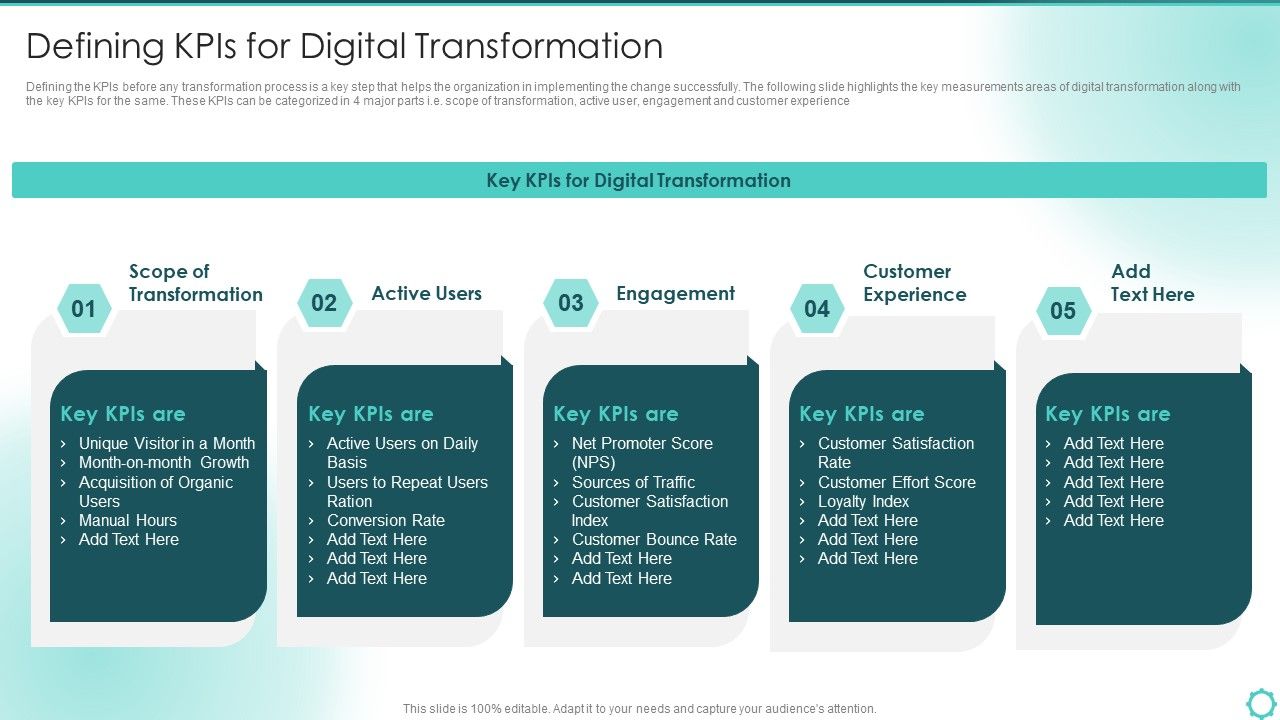 Defining KPIs for Digital Transformation

Defining the KPIs before any transformation process is a key step that helps the organization in implementing the change successfully. The following slide highlights the key measurements areas of digital transformation along with the key KPIs for the same. These KPIs can be categorized in 4 major parts i.e. scope of transformation, active user, engagement and customer experience

Key KPIs for Digital Transformation

01 Scope of Transformation

Key KPIs are
› Unique Visitor in a Month
› Month-on-month Growth
› Acquisition of Organic Users
› Manual Hours
› Add Text Here

02 Active Users

Key KPIs are
› Active Users on Daily Basis
› Users to Repeat Users Ration
› Conversion Rate
› Add Text Here
› Add Text Here
› Add Text Here

03 Engagement

Key KPIs are
› Net Promoter Score (NPS)
› Sources of Traffic
› Customer Satisfaction Index
› Customer Bounce Rate
› Add Text Here
› Add Text Here

04 Customer Experience

Key KPIs are
› Customer Satisfaction Rate
› Customer Effort Score
› Loyalty Index
› Add Text Here
› Add Text Here
› Add Text Here

05 Add Text Here

Key KPIs are
› Add Text Here
› Add Text Here
› Add Text Here
› Add Text Here
› Add Text Here

This slide is 100% editable. Adapt it to your needs and capture your audience's attention.